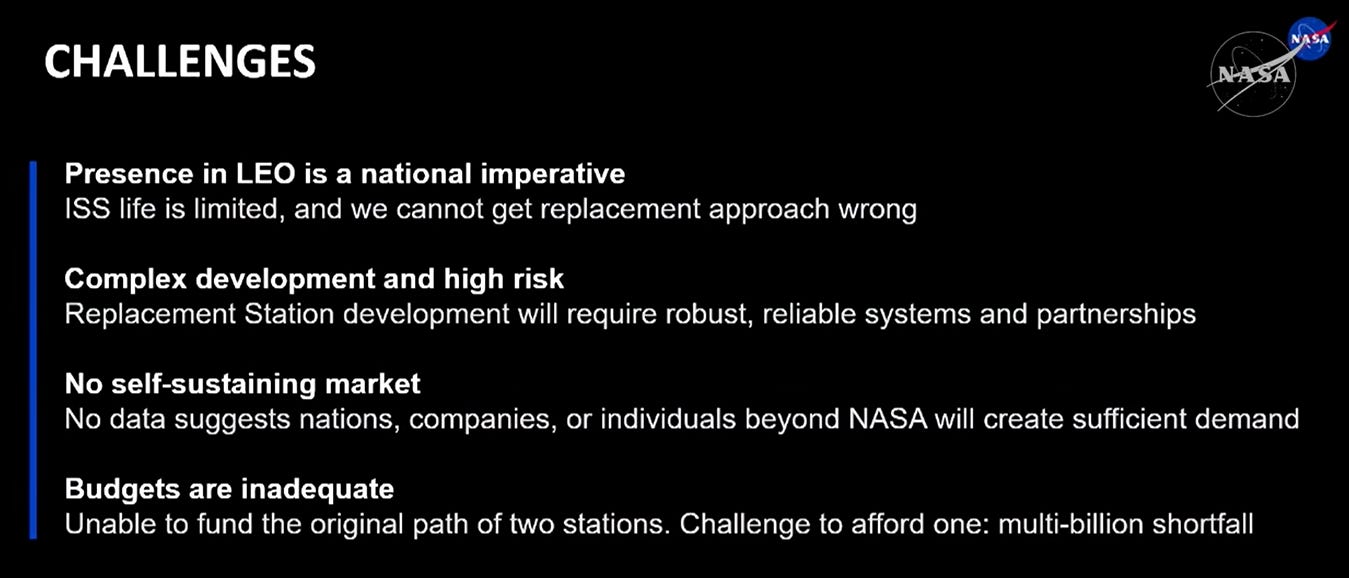 CHALLENGES

NASA

NASA

Presence in LEO is a national imperative
ISS life is limited, and we cannot get replacement approach wrong

Complex development and high risk
Replacement Station development will require robust, reliable systems and partnerships

No self-sustaining market
No data suggests nations, companies, or individuals beyond NASA will create sufficient demand

Budgets are inadequate
Unable to fund the original path of two stations. Challenge to afford one: multi-billion shortfall